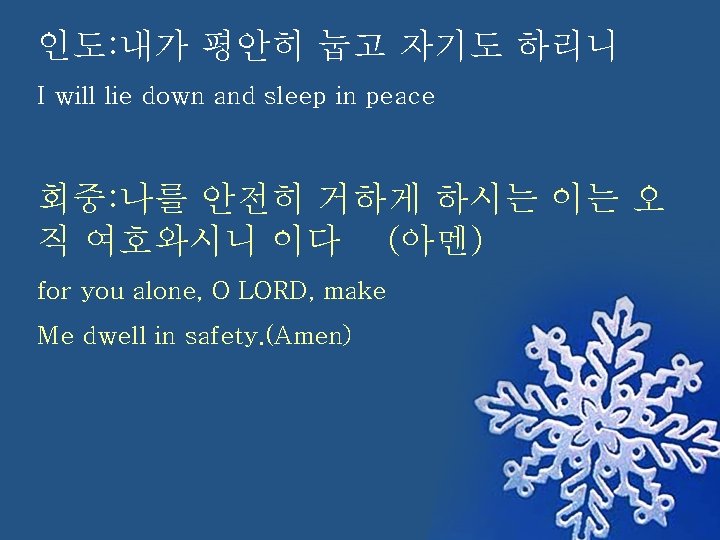 인도:내가 평안히 눕고 자기도 하리니

I will lie down and sleep in peace

회중:나를 안전히 거하게 하시는 이는 오직 여호와시니 이다 (아멘)

for you alone, O LORD, make

Me dwell in safety.(Amen)